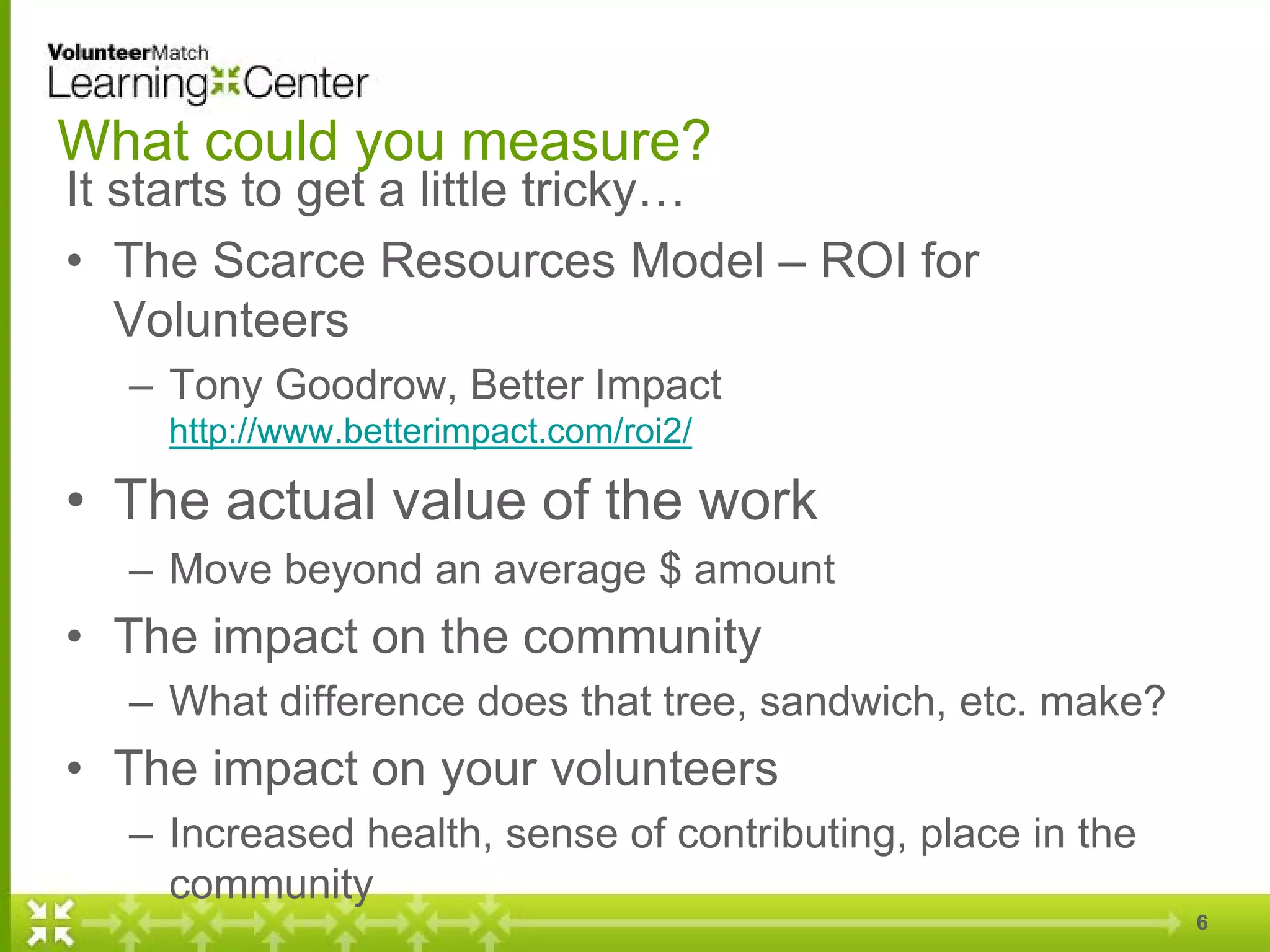 VolunteerMatch
Learning Center

What could you measure?

It starts to get a little tricky…

• The Scarce Resources Model – ROI for Volunteers
– Tony Goodrow, Better Impact http://www.betterimpact.com/roi2/

• The actual value of the work
– Move beyond an average $ amount

• The impact on the community
– What difference does that tree, sandwich, etc. make?

• The impact on your volunteers
– Increased health, sense of contributing, place in the community

6